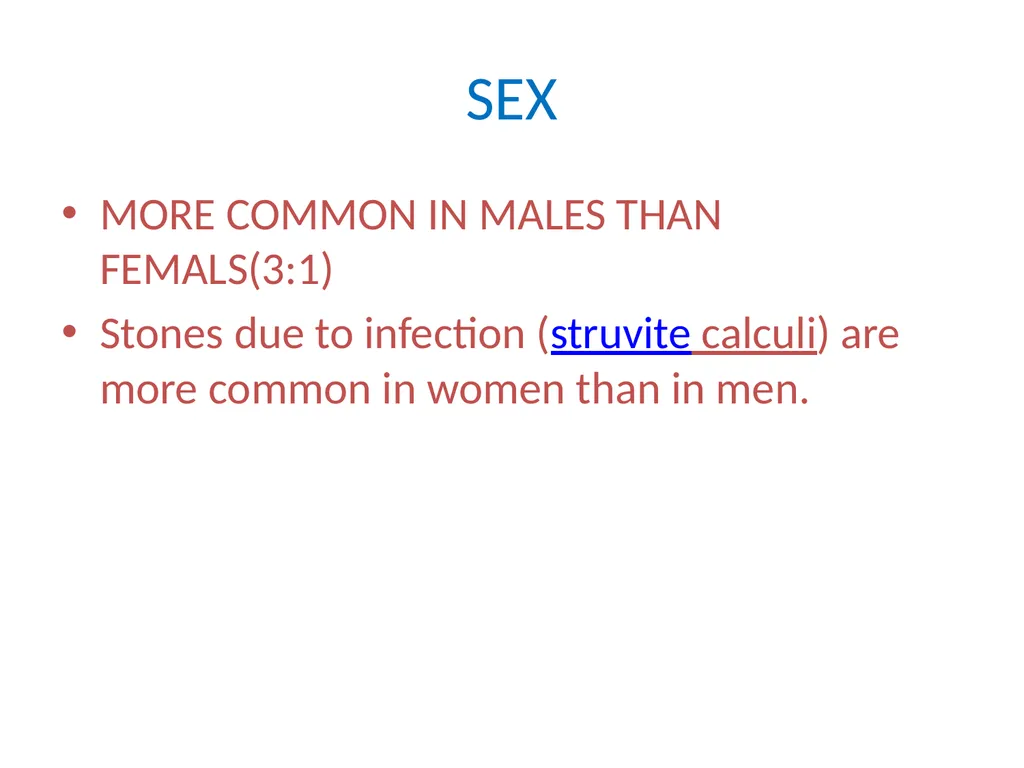 SEX

• MORE COMMON IN MALES THAN FEMALS(3:1)
• Stones due to infection (struvite calculi) are more common in women than in men.